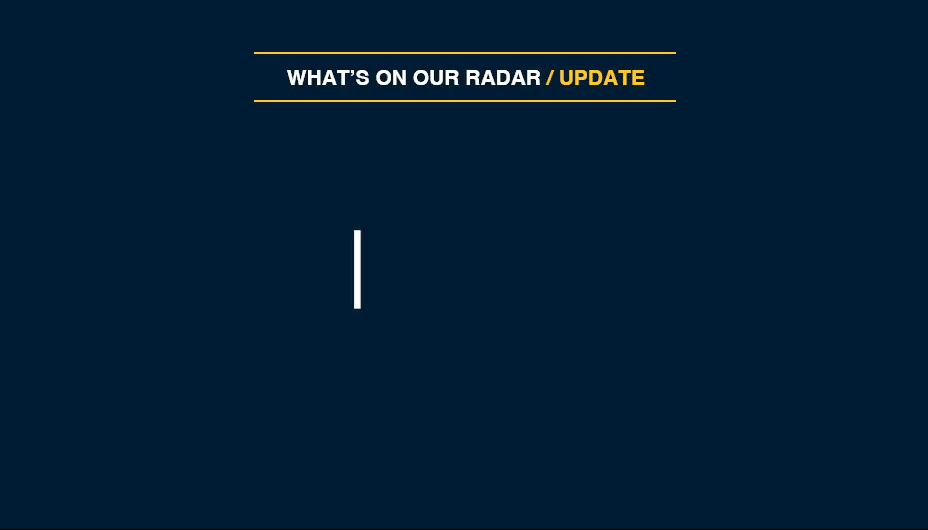 WHAT'S ON OUR RADAR / UPDATE